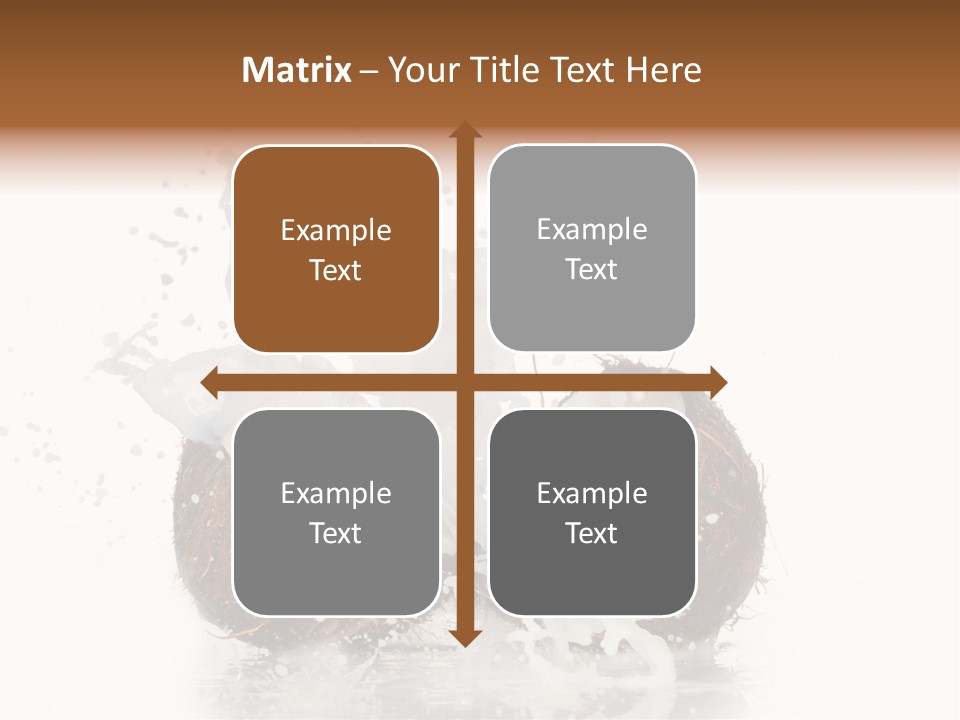 Matrix – Your Title Text Here

Example Text

Example Text

Example Text

Example Text